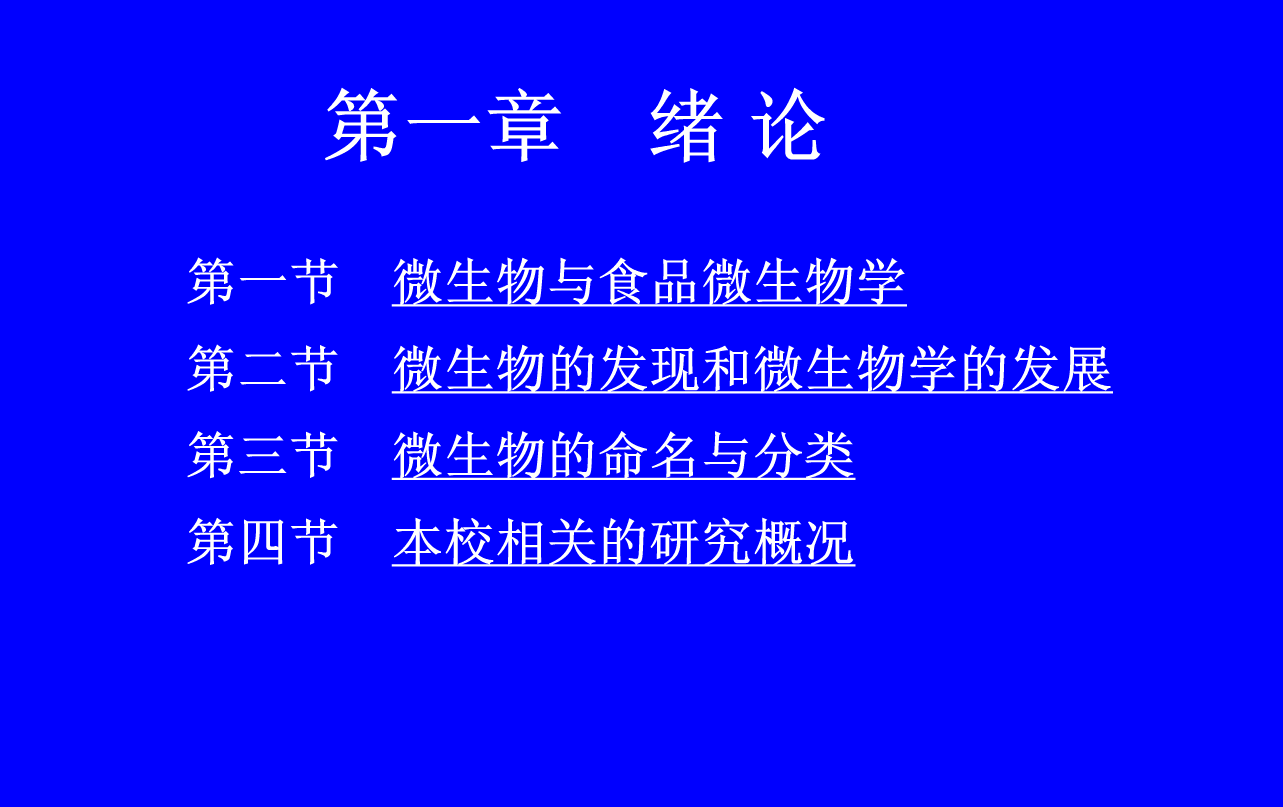 第一章　绪 论

第一节　微生物与食品微生物学

第二节　微生物的发现和微生物学的发展

第三节　微生物的命名与分类

第四节　本校相关的研究概况